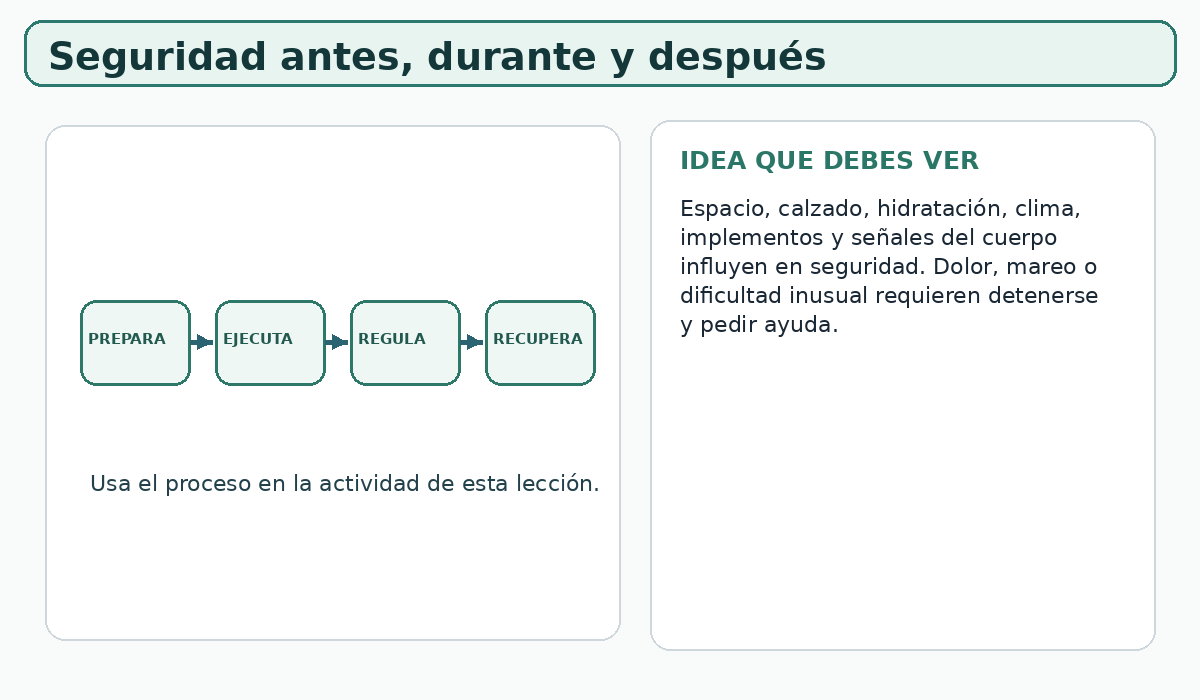 Seguridad antes, durante y después

PREPARA
EJECUTA
REGULA
RECUPERA

Usa el proceso en la actividad de esta lección.

IDEA QUE DEBES VER

Espacio, calzado, hidratación, clima, implementos y señales del cuerpo influyen en seguridad. Dolor, mareo o dificultad inusual requieren detenerse y pedir ayuda.